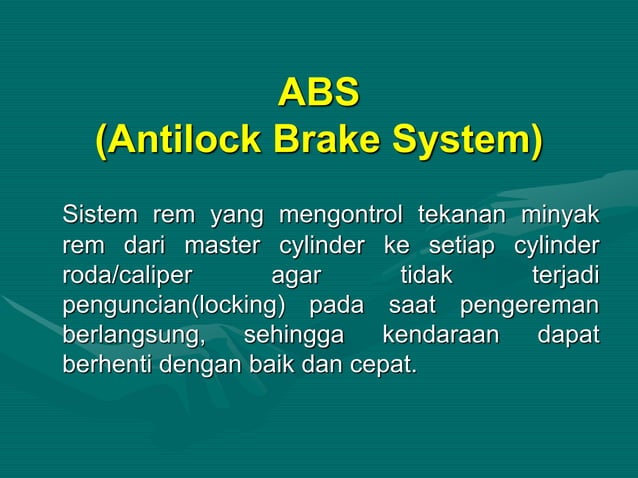 ABS
(Antilock Brake System)

Sistem rem yang mengontrol tekanan minyak rem dari master cylinder ke setiap cylinder roda/caliper agar tidak terjadi penguncian(locking) pada saat pengereman berlangsung, sehingga kendaraan dapat berhenti dengan baik dan cepat.